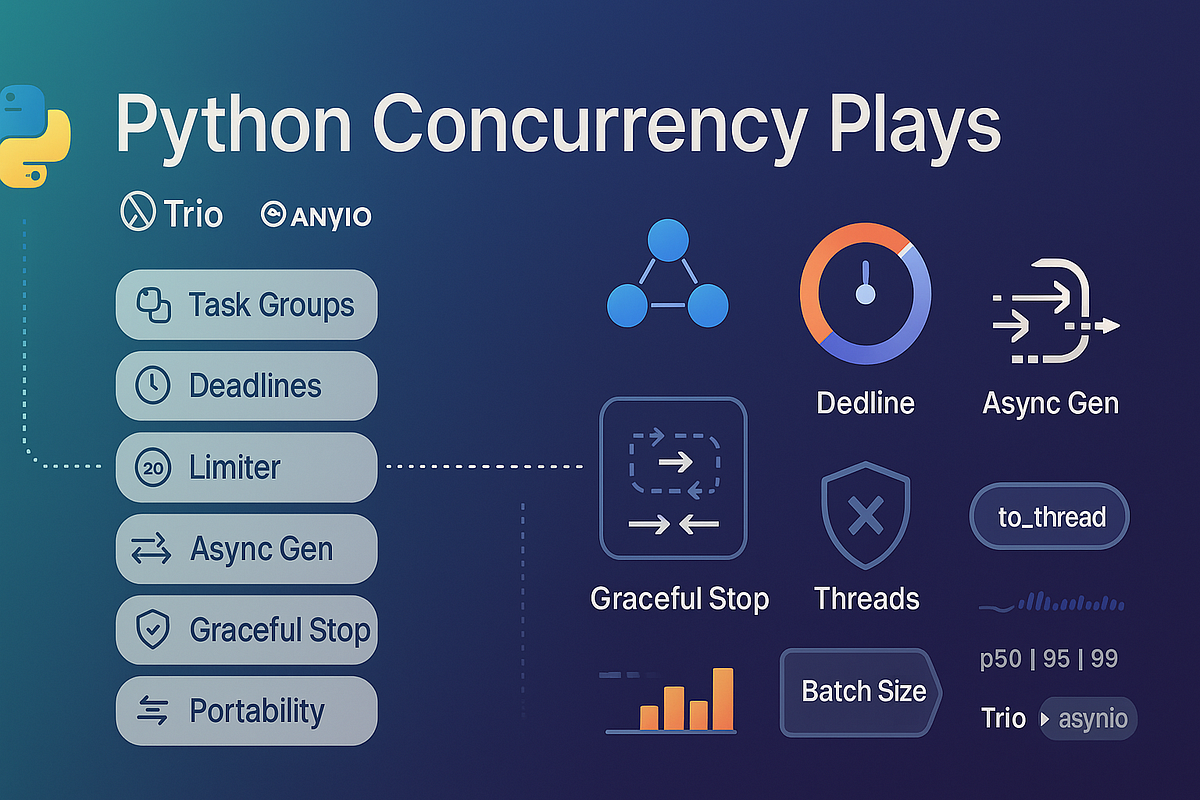 Python Concurrency Plays

Trio ANYIO

Task Groups

Deadlines

20 Limiter

Async Gen

Graceful Stop

Portability

Dedline

Async Gen

Graceful Stop

Threads

to_thread

p50 | 95 | 99

Batch Size

Trio asynio